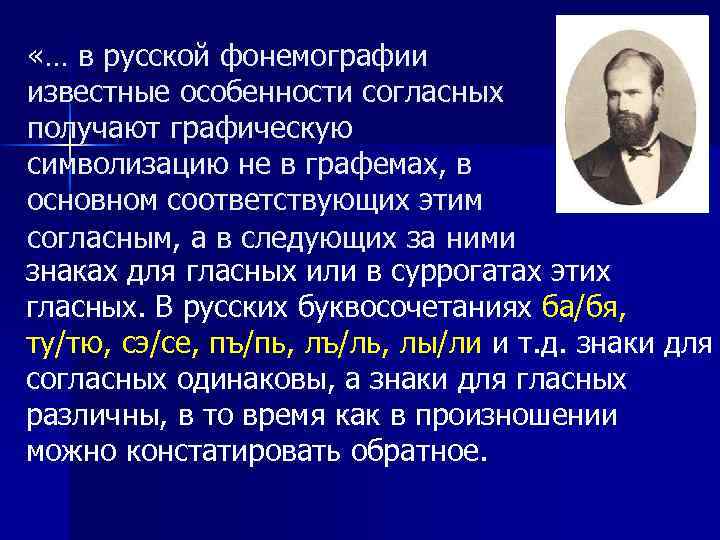 «… в русской фонемографии известные особенности согласных получают графическую символизацию не в графемах, в основном соответствующих этим согласным, а в следующих за ними знаках для гласных или в суррогатах этих гласных. В русских буквосочетаниях ба/бя, ту/тю, сэ/се, пъ/пь, лъ/ль, лы/ли и т.д. знаки для согласных одинаковы, а знаки для гласных различны, в то время как в произношении можно констатировать обратное.